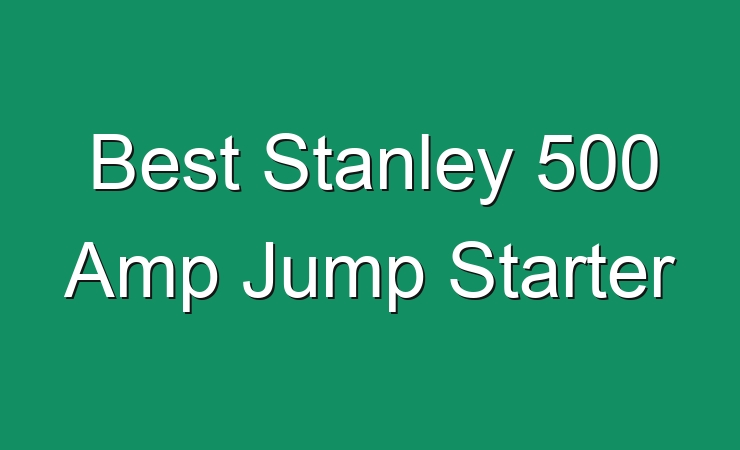 Best Stanley 500 Amp Jump Starter